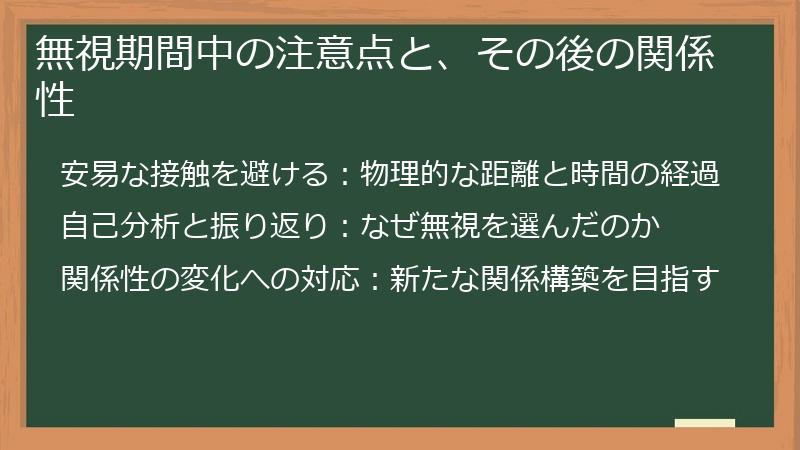 無視期間中の注意点と、その後の関係性

安易な接触を避ける：物理的な距離と時間の経過

自己分析と振り返り：なぜ無視を選んだのか

関係性の変化への対応：新たな関係構築を目指す